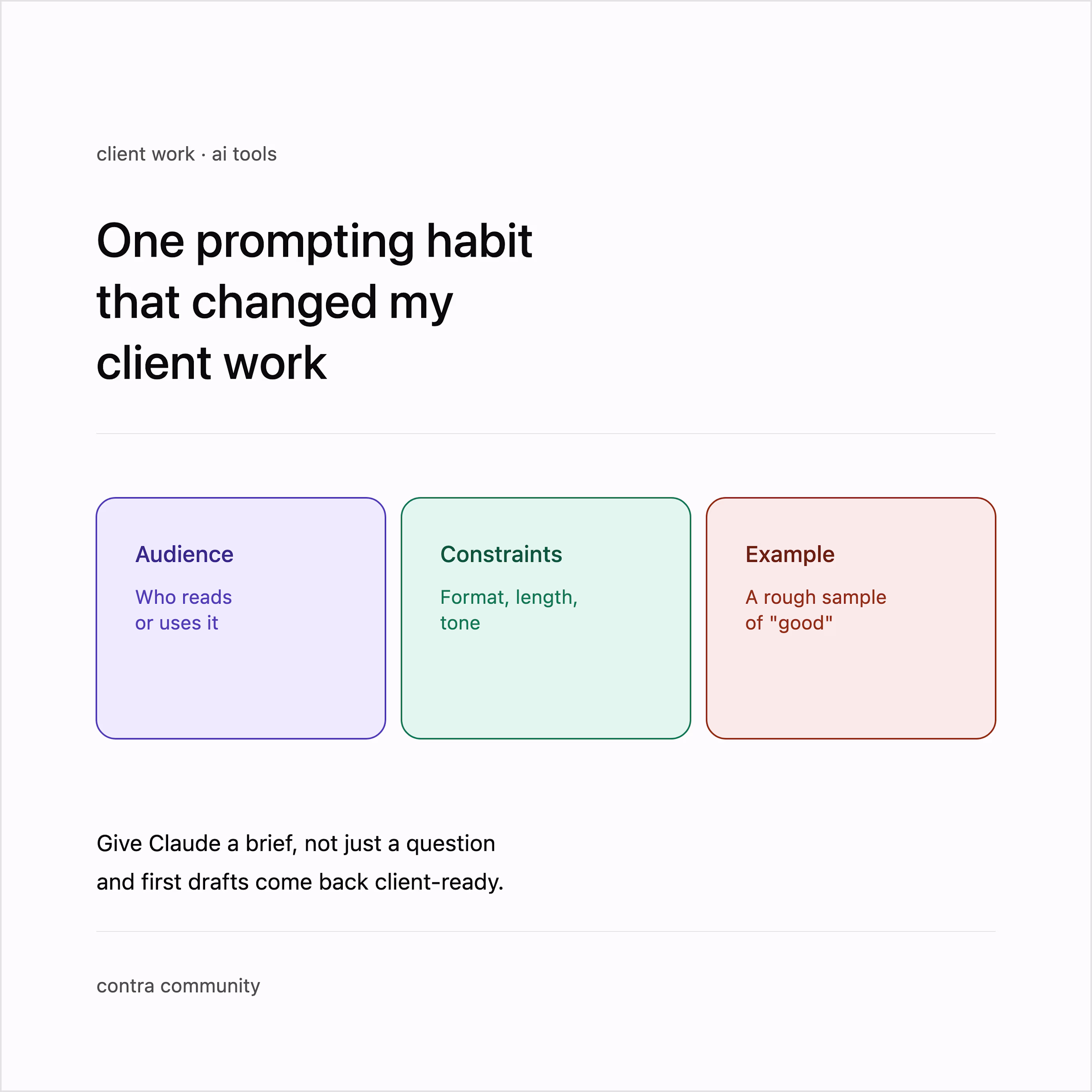 client work · ai tools

One prompting habit that changed my client work

Audience

Who reads or uses it

Constraints

Format, length, tone

Example

A rough sample of "good"

Give Claude a brief, not just a question and first drafts come back client-ready.

contra community